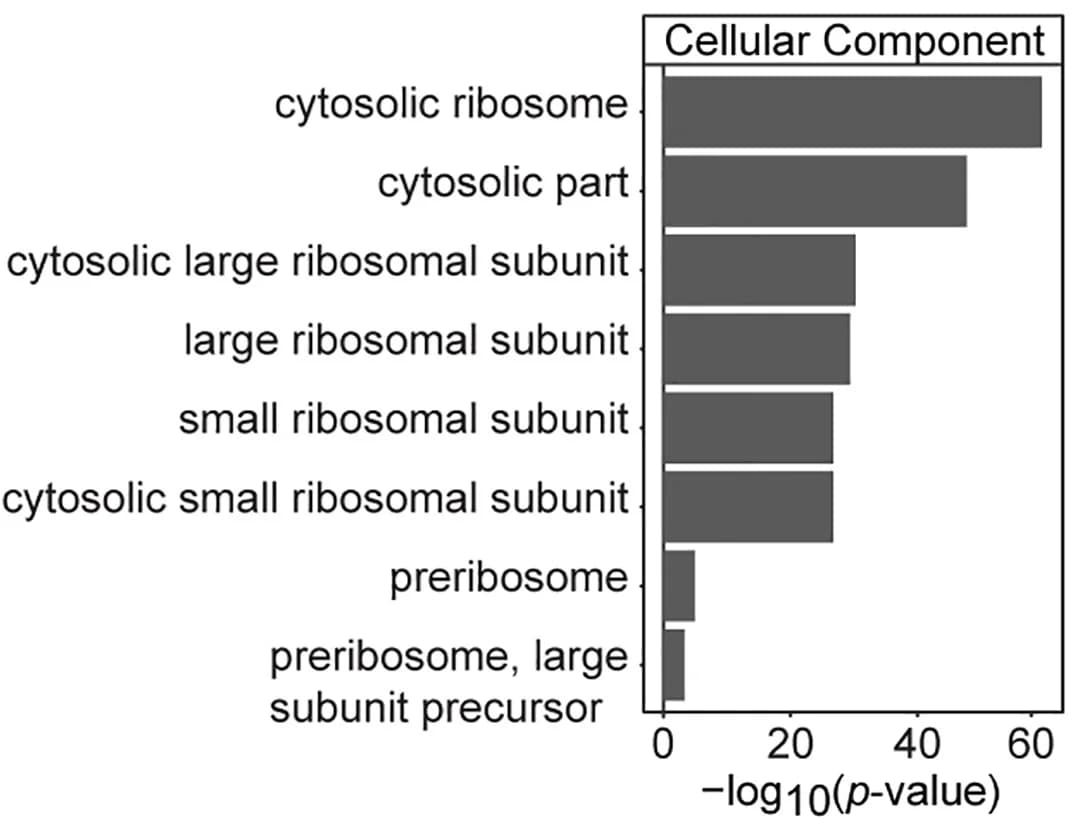 Cellular Component

cytosolic ribosome
cytosolic part
cytosolic large ribosomal subunit
large ribosomal subunit
small ribosomal subunit
cytosolic small ribosomal subunit
preribosome
preribosome, large subunit precursor

0
20
40
60
$-\log_{10}(p\text{-value})$